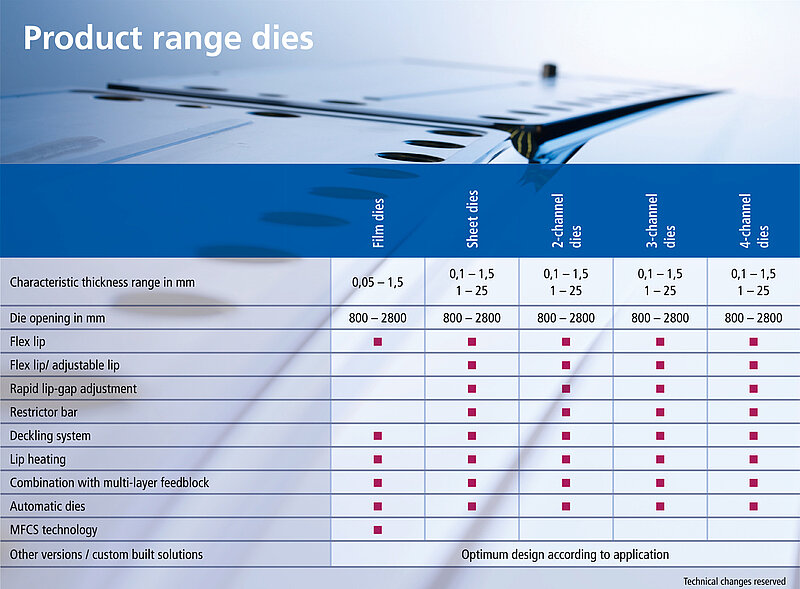 Product range dies

| | Film dies | Sheet dies | 2-channel dies | 3-channel dies | 4-channel dies |
|---|---|---|---|---|---|
| Characteristic thickness range in mm | 0,05 – 1,5 | 0,1 – 1,5 1 – 25 | 0,1 – 1,5 1 – 25 | 0,1 – 1,5 1 – 25 | 0,1 – 1,5 1 – 25 |
| Die opening in mm | 800 – 2800 | 800 – 2800 | 800 – 2800 | 800 – 2800 | 800 – 2800 |
| Flex lip | ■ | ■ | ■ | ■ | ■ |
| Flex lip/ adjustable lip | | ■ | ■ | ■ | ■ |
| Rapid lip-gap adjustment | | ■ | ■ | ■ | ■ |
| Restrictor bar | | ■ | ■ | ■ | ■ |
| Deckling system | ■ | ■ | ■ | ■ | ■ |
| Lip heating | ■ | ■ | ■ | ■ | ■ |
| Combination with multi-layer feedblock | ■ | ■ | ■ | ■ | ■ |
| Automatic dies | ■ | ■ | ■ | ■ | ■ |
| MFCS technology | ■ | | | | |
| Other versions / custom built solutions | Optimum design according to application | | | | |

Technical changes reserved